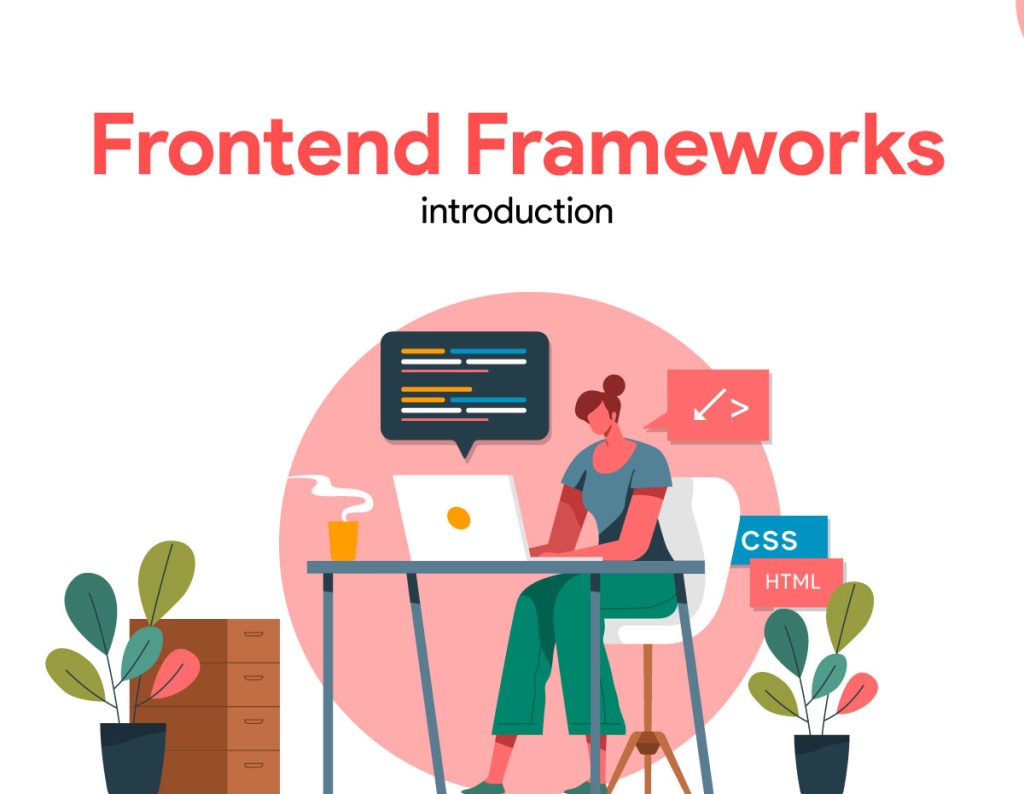 Frontend Frameworks
introduction

</>

CSS
HTML